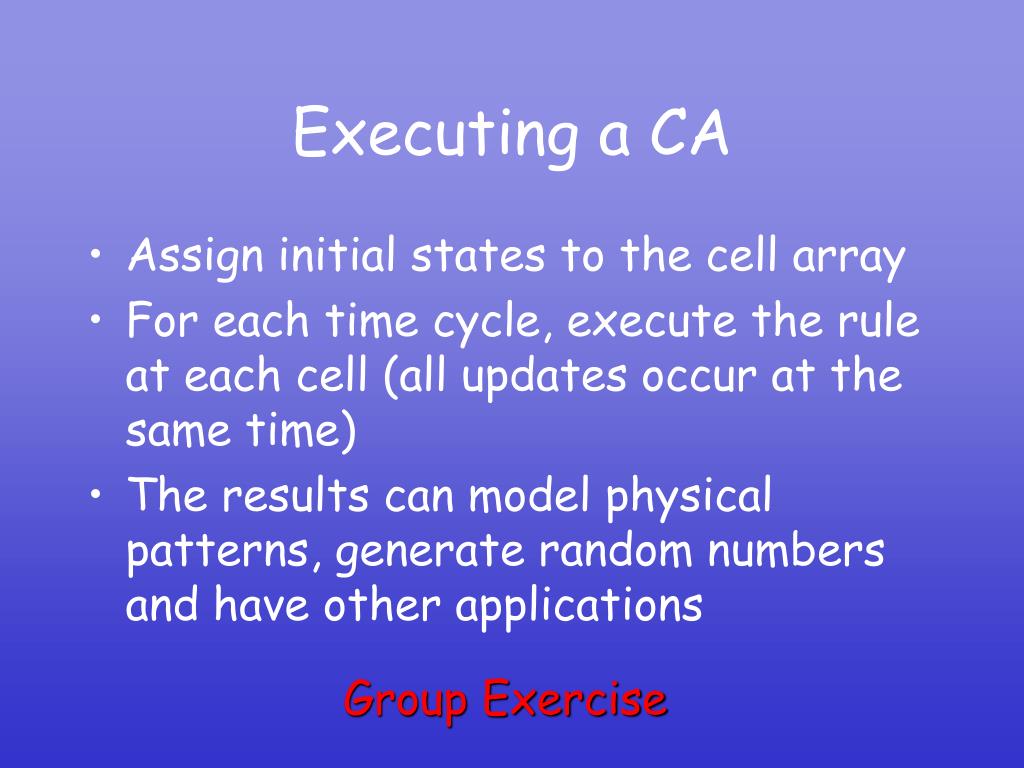 Executing a CA

• Assign initial states to the cell array
• For each time cycle, execute the rule at each cell (all updates occur at the same time)
• The results can model physical patterns, generate random numbers and have other applications

Group Exercise